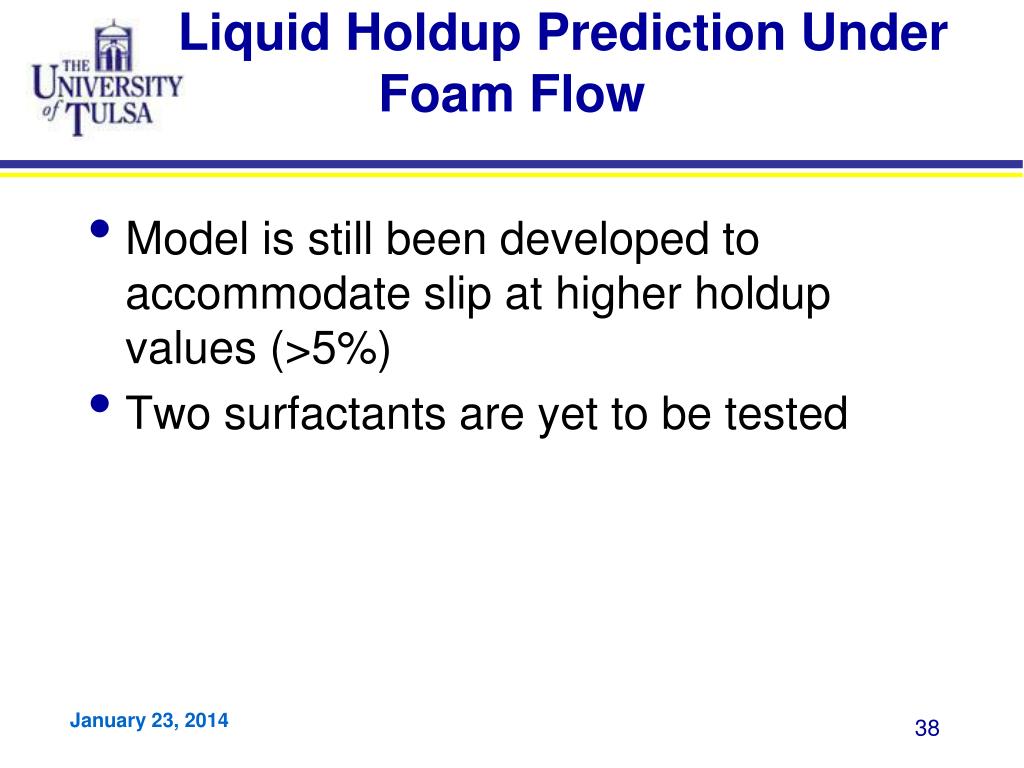 THE UNIVERSITY of TULSA

Liquid Holdup Prediction Under Foam Flow

• Model is still been developed to accommodate slip at higher holdup values (>5%)
• Two surfactants are yet to be tested

January 23, 2014

38